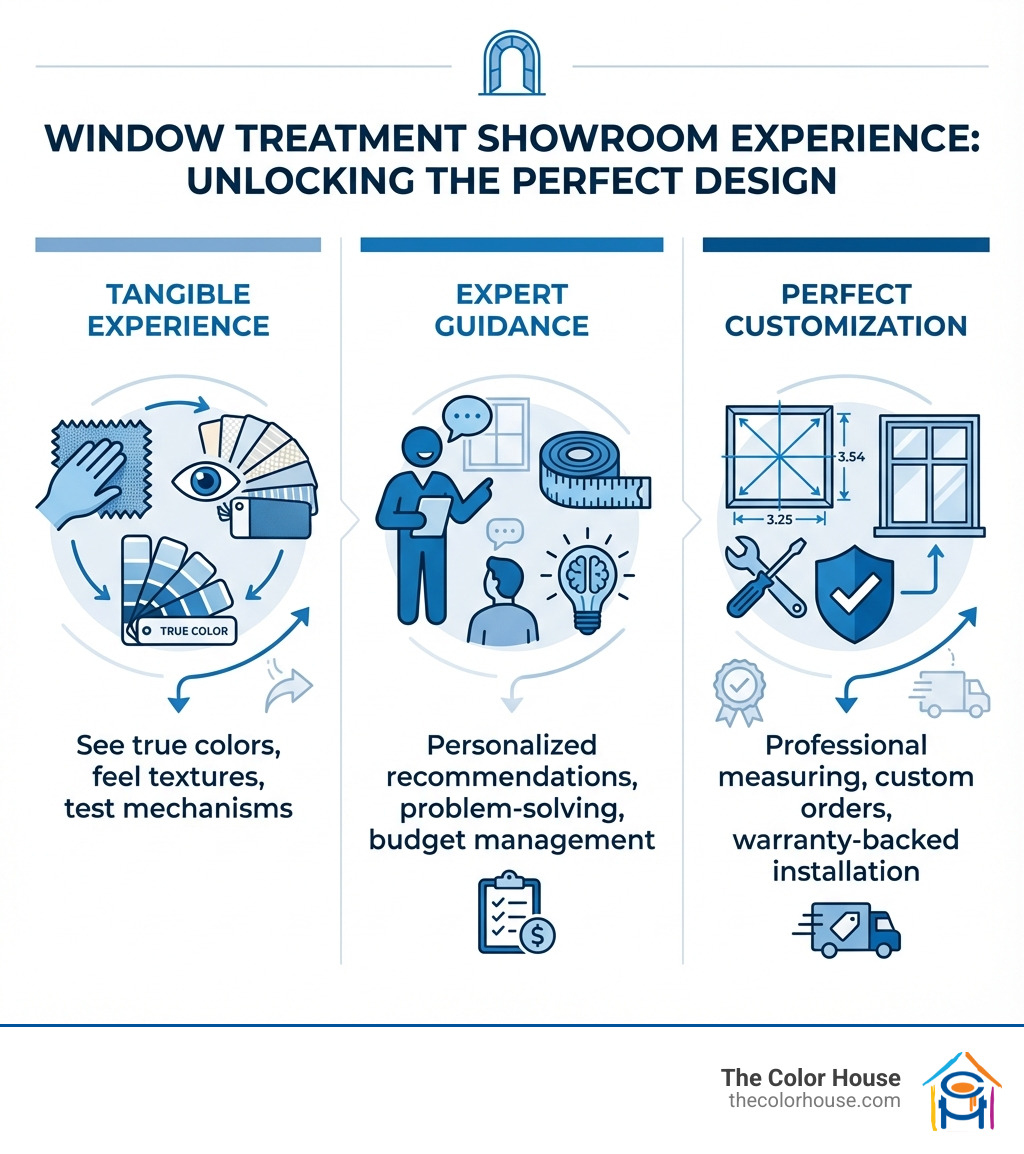 WINDOW TREATMENT SHOWROOM EXPERIENCE: UNLOCKING THE PERFECT DESIGN

TANGIBLE EXPERIENCE

TRUE COLOR

See true colors, feel textures, test mechanisms

EXPERT GUIDANCE

Personalized recommendations, problem-solving, budget management

PERFECT CUSTOMIZATION

3.54

3.25

Professional measuring, custom orders, warranty-backed installation

The Color House
thecolorhouse.com